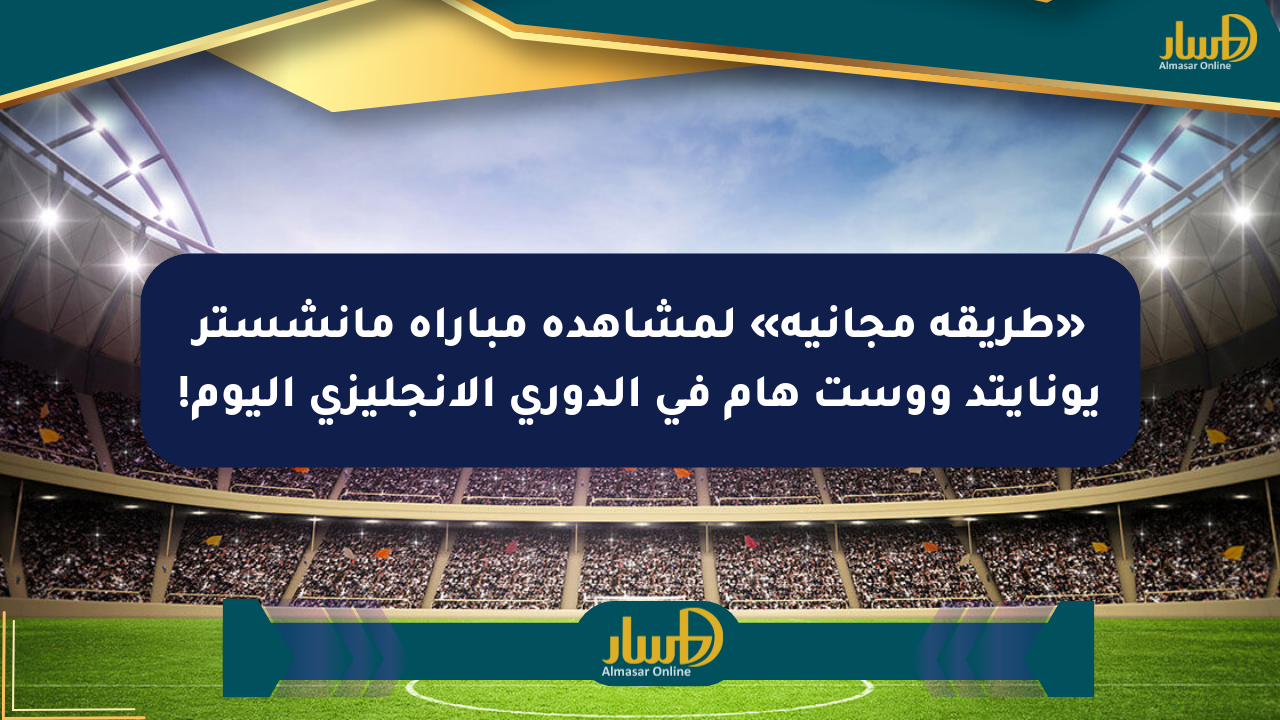 المسار
Almasar Online

«طريقه مجانيه» لمشاهده مباراه مانشستر يونايتد ووست هام في الدوري الانجليزي اليوم!

المسار
Almasar Online